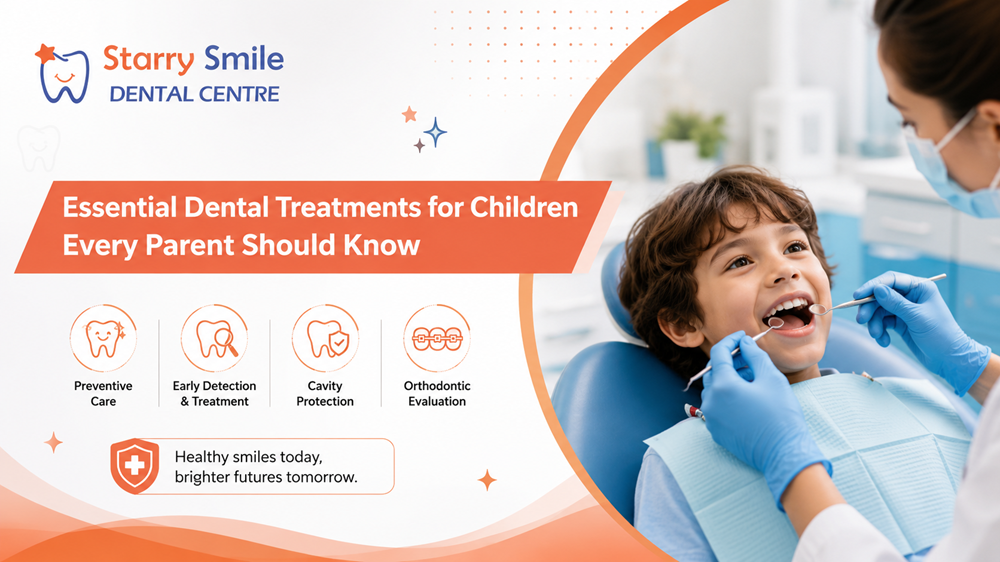 Starry Smile
DENTAL CENTRE

Essential Dental Treatments for Children Every Parent Should Know

Preventive Care

Early Detection & Treatment

Cavity Protection

Orthodontic Evaluation

Healthy smiles today, brighter futures tomorrow.